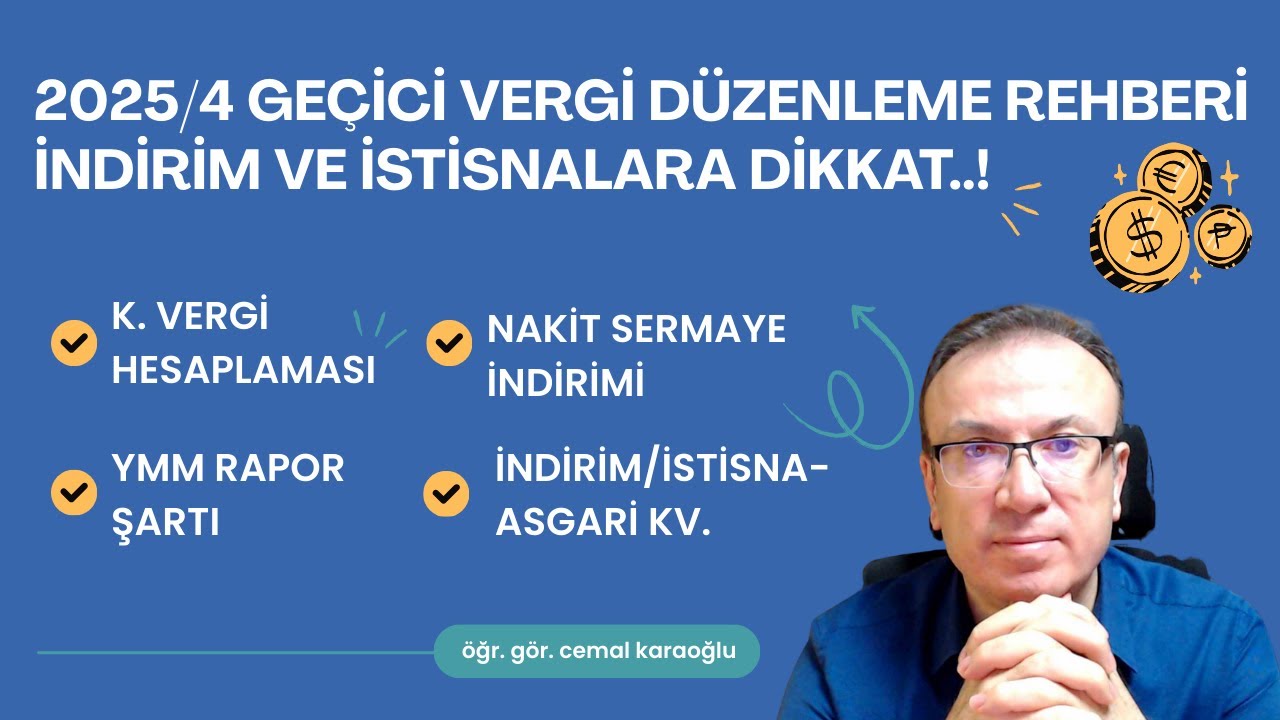 2025/4 GEÇİCİ VERGİ DÜZENLEME REHBERİ İNDİRİM VE İSTİSNALARA DİKKAT..!

K. VERGİ HESAPLAMASI

NAKİT SERMAYE İNDİRİMİ

YMM RAPOR ŞARTI

İNDİRİM/İSTİSNA-ASGARİ KV.

öğr. gör. cemal karaoğlu